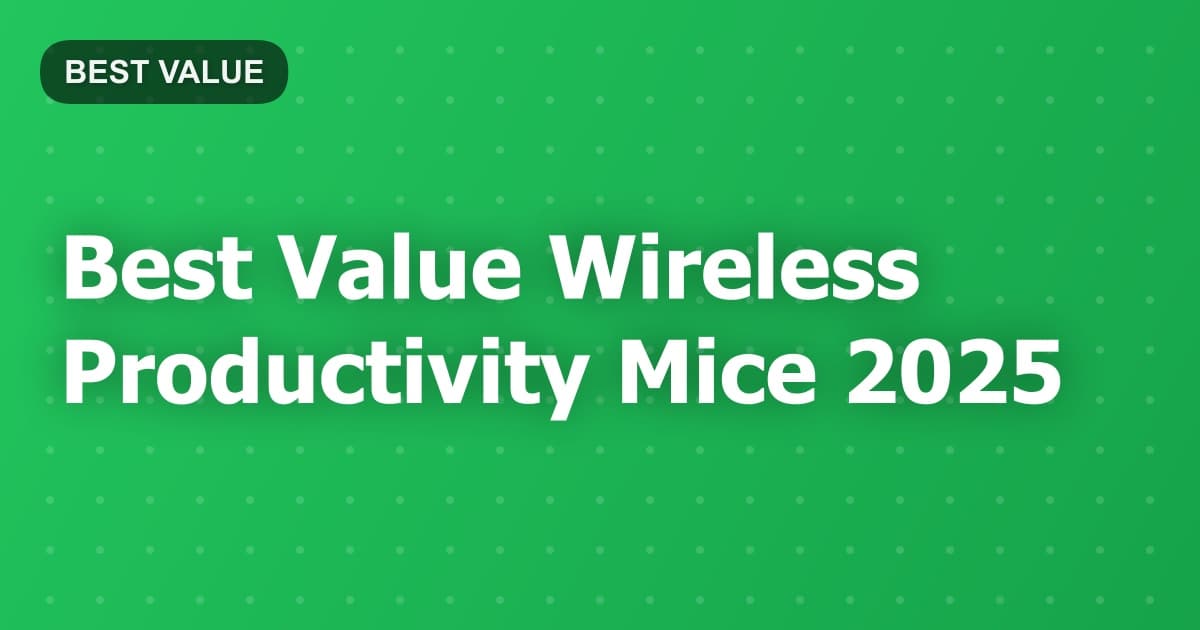 BEST VALUE

Best Value Wireless Productivity Mice 2025